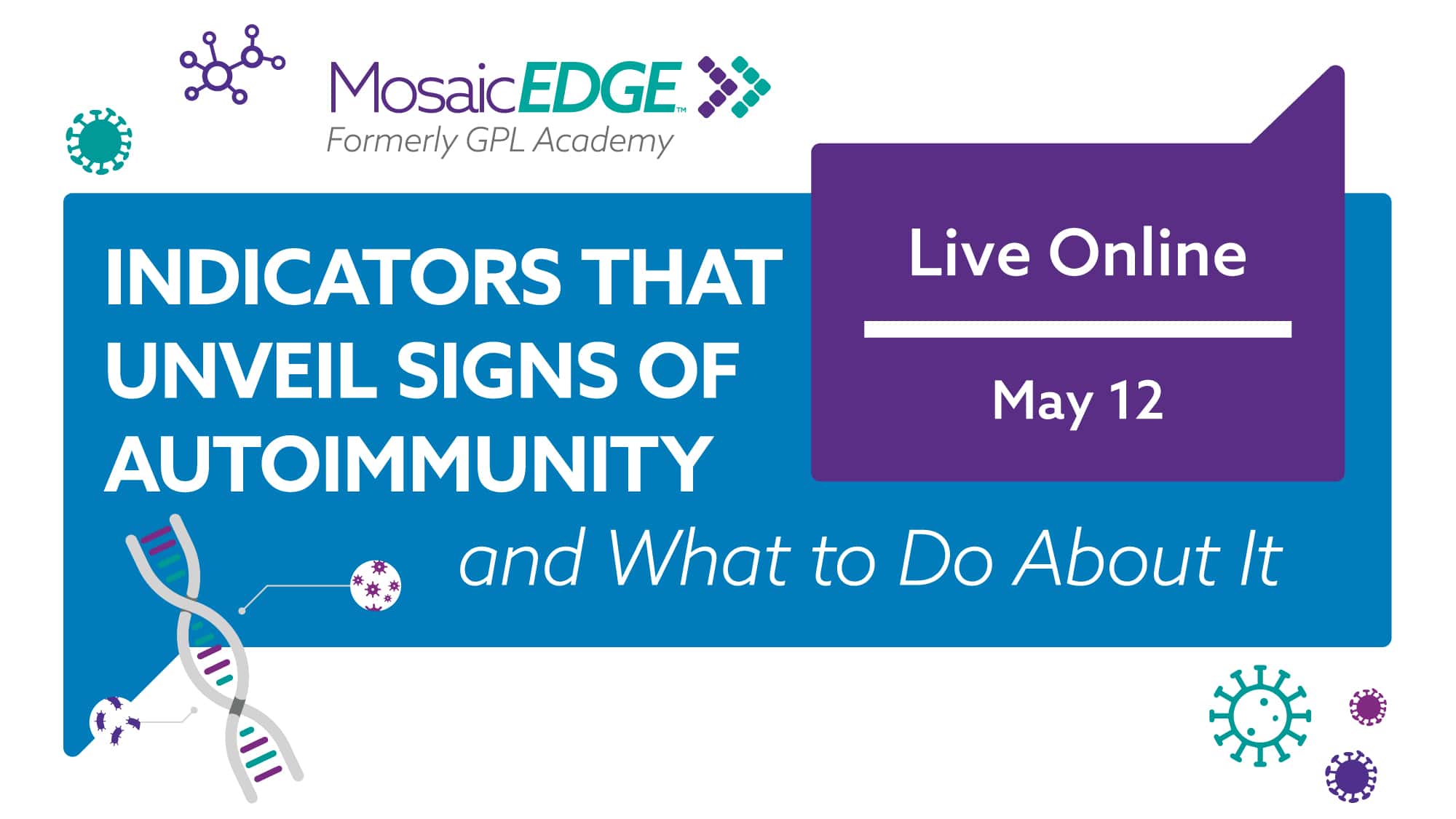 MosaicEDGE™
Formerly GPL Academy

INDICATORS THAT UNVEIL SIGNS OF AUTOIMMUNITY

Live Online

May 12

and What to Do About It